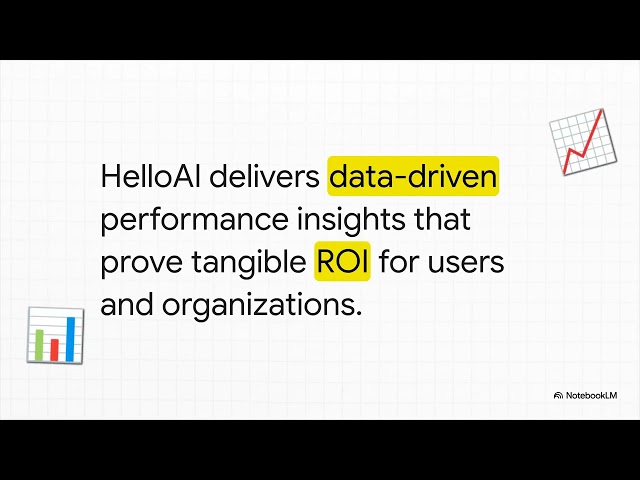 HelloAI delivers data-driven performance insights that prove tangible ROI for users and organizations.

NotebookLM